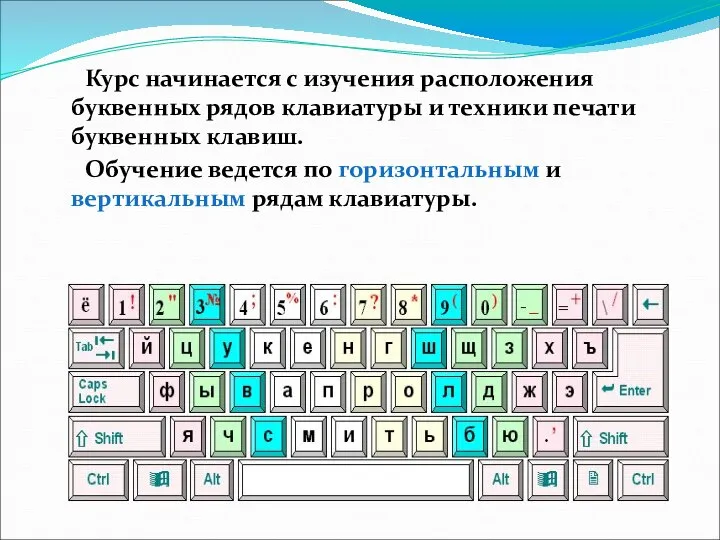 Курс начинается с изучения расположения буквенных рядов клавиатуры и техники печати буквенных клавиш.

Обучение ведется по горизонтальным и вертикальным рядам клавиатуры.

ё 1 ! 2 " 3 № 4 ; 5 % 6 : 7 ? 8 * 9 ( 0 ) - _ = + \ / ←

Tab й ц у к е н г ш щ з х ъ

Caps Lock ф ы в а п р о л д ж э Enter

Shift я ч с м и т ь б ю . , Shift

Ctrl Alt Alt Ctrl